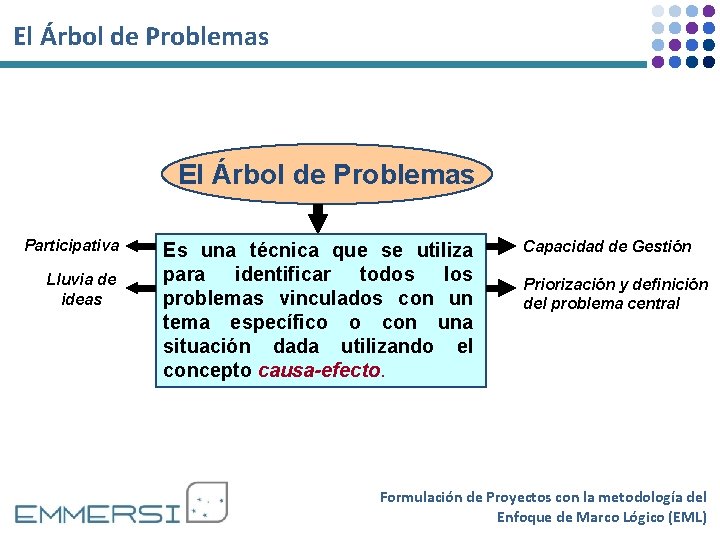 El Árbol de Problemas

El Árbol de Problemas

Participativa

Lluvia de ideas

Es una técnica que se utiliza para identificar todos los problemas vinculados con un tema específico o con una situación dada utilizando el concepto causa-efecto.

Capacidad de Gestión

Priorización y definición del problema central

EMMERSI

Formulación de Proyectos con la metodología del Enfoque de Marco Lógico (EML)